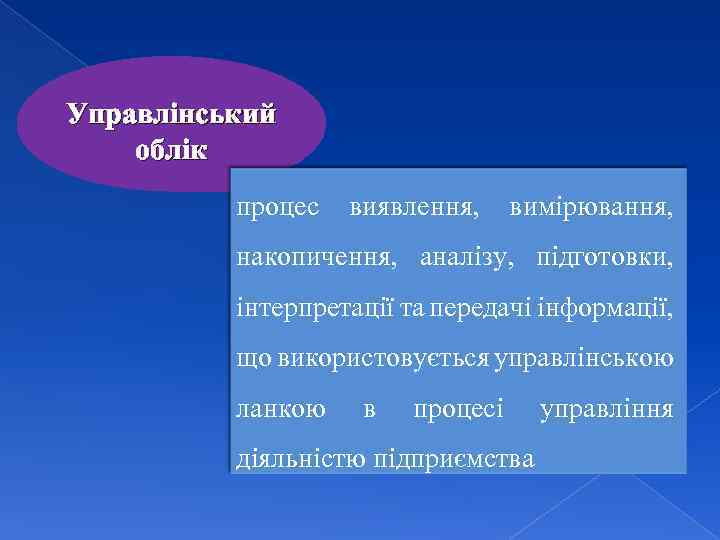 Управлінський облік

процес виявлення, вимірювання, накопичення, аналізу, підготовки, інтерпретації та передачі інформації, що використовується управлінською ланкою в процесі управління діяльністю підприємства